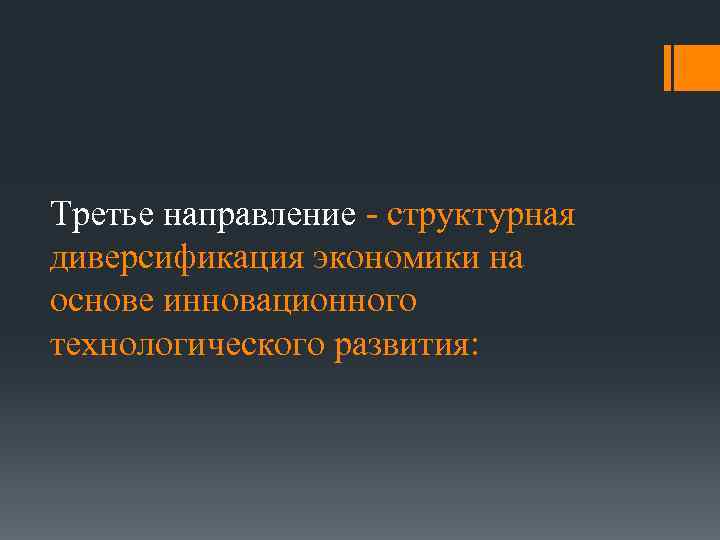 Третье направление - структурная диверсификация экономики на основе инновационного технологического развития: